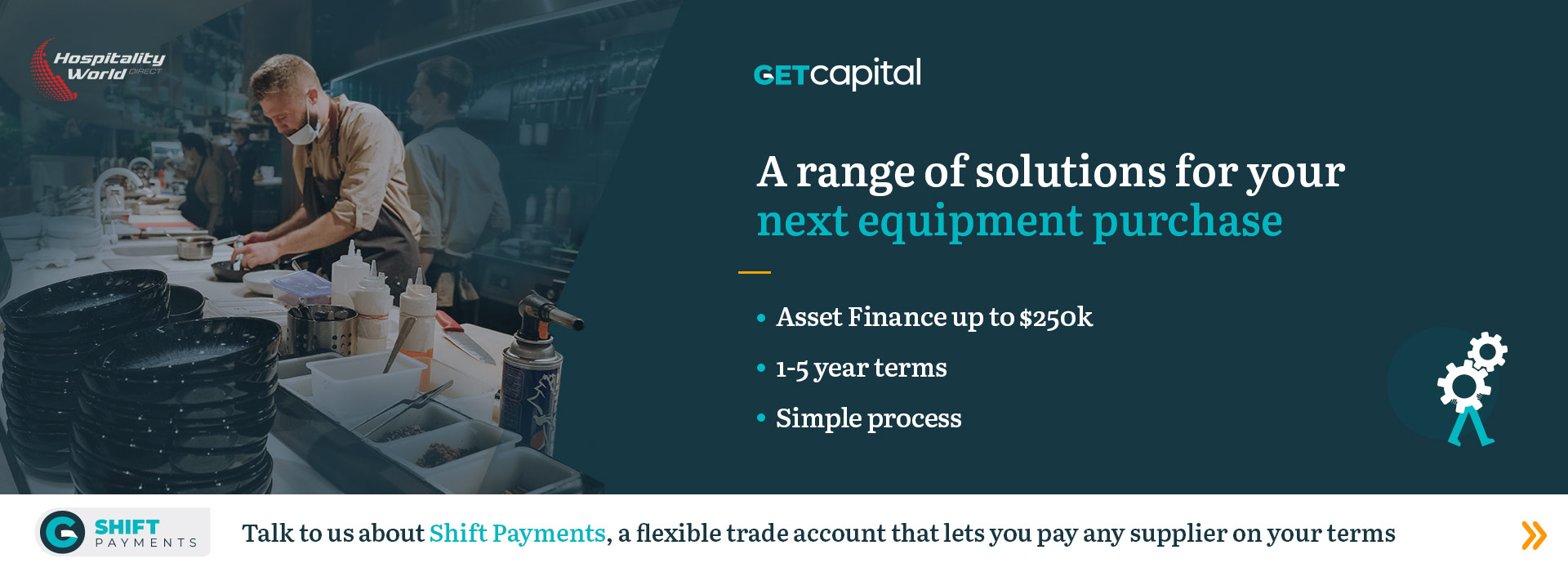 Hospitality World DIRECT

GETcapital

A range of solutions for your next equipment purchase

• Asset Finance up to $250k
• 1-5 year terms
• Simple process

SHIFT PAYMENTS

Talk to us about Shift Payments, a flexible trade account that lets you pay any supplier on your terms